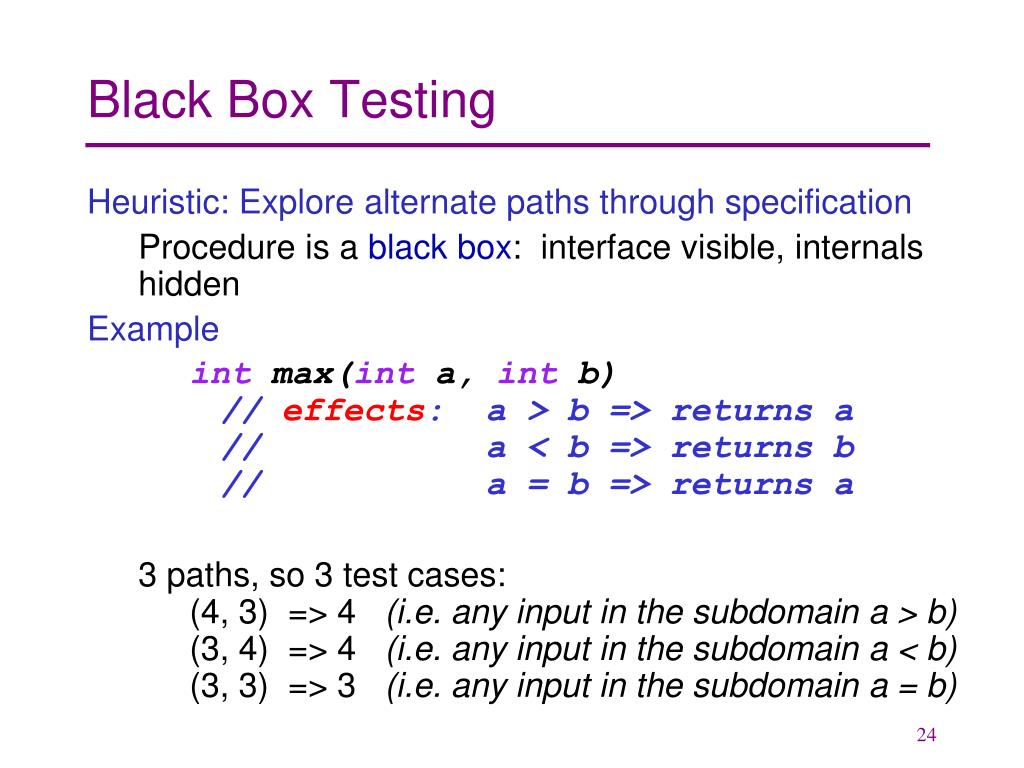 Black Box Testing

Heuristic: Explore alternate paths through specification

Procedure is a black box: interface visible, internals hidden

Example

int max(int a, int b)
// effects: a > b => returns a
// a < b => returns b
// a = b => returns a

3 paths, so 3 test cases:
(4, 3) => 4 (i.e. any input in the subdomain a > b)
(3, 4) => 4 (i.e. any input in the subdomain a < b)
(3, 3) => 3 (i.e. any input in the subdomain a = b)

24